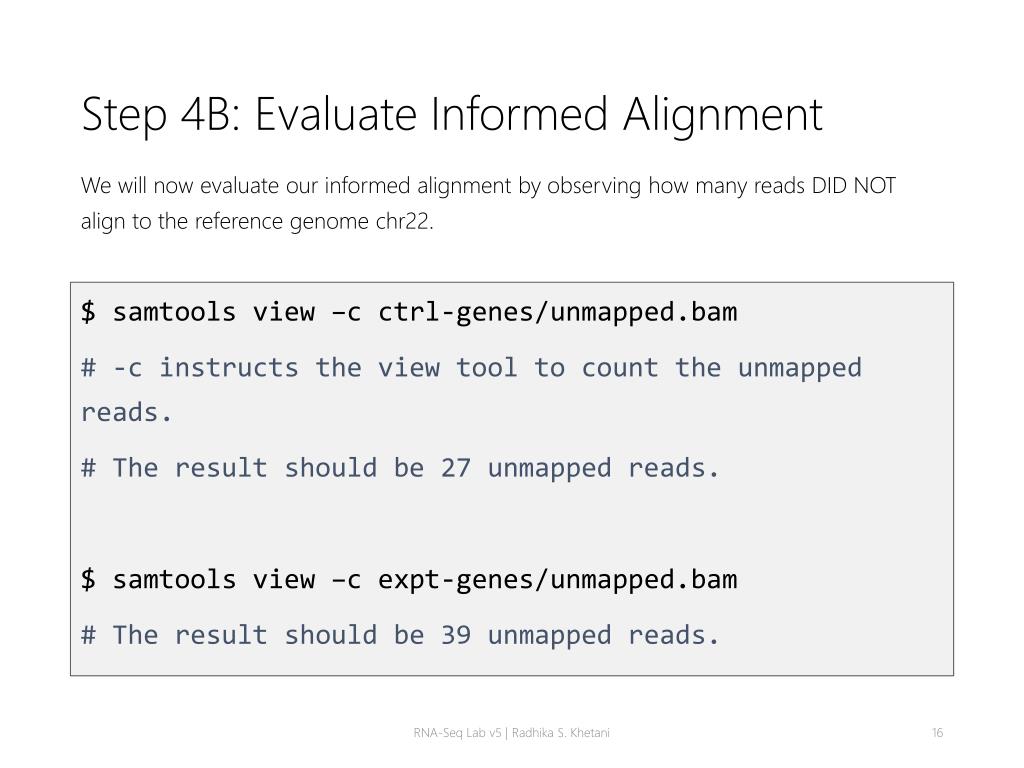 Step 4B: Evaluate Informed Alignment

We will now evaluate our informed alignment by observing how many reads DID NOT align to the reference genome chr22.

$ samtools view –c ctrl-genes/unmapped.bam

# -c instructs the view tool to count the unmapped reads.

# The result should be 27 unmapped reads.

$ samtools view –c expt-genes/unmapped.bam

# The result should be 39 unmapped reads.

RNA-Seq Lab v5 | Radhika S. Khetani

16